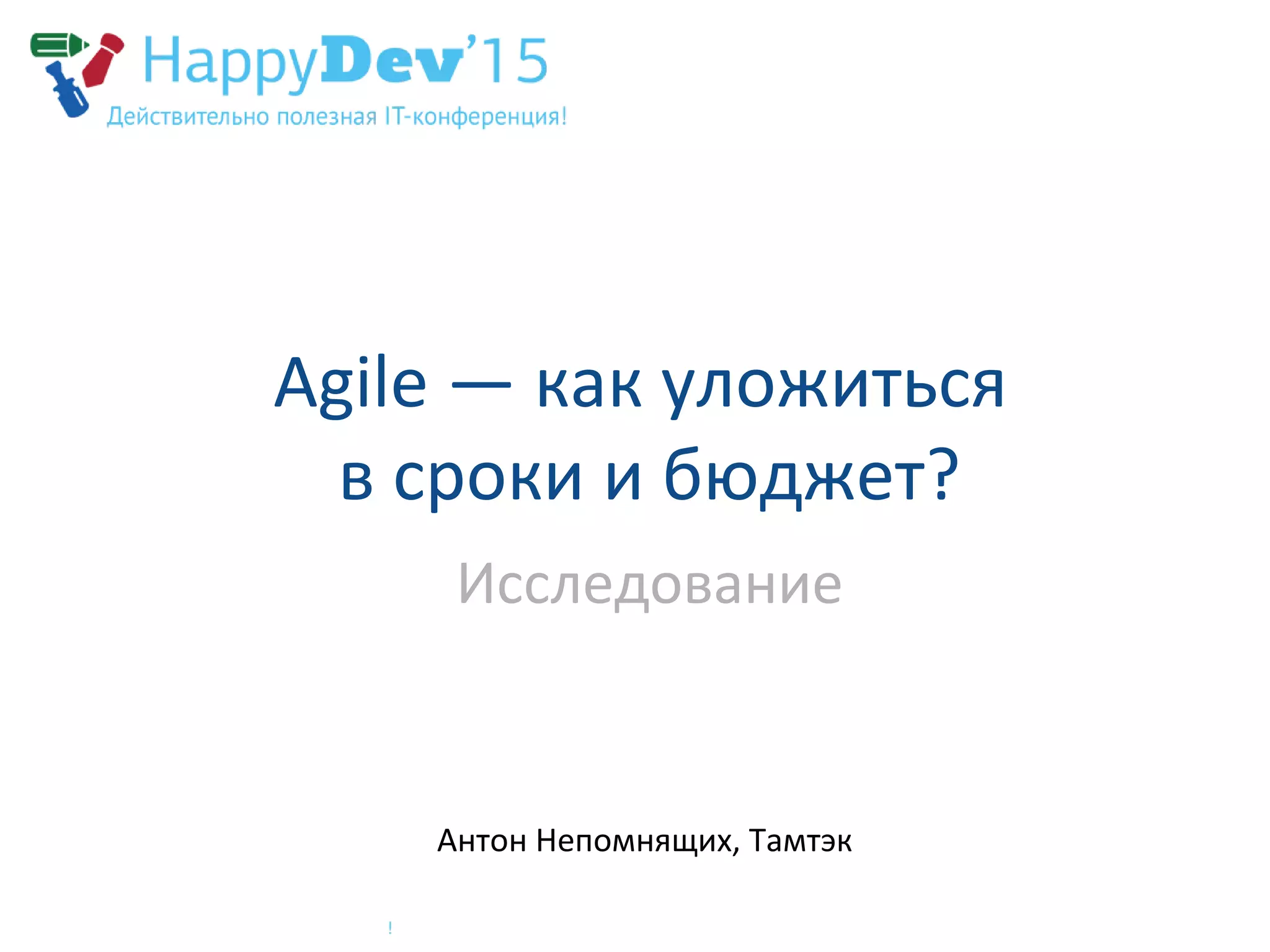 HappyDev'15
Действительно полезная IT-конференция!

Agile — как уложиться в сроки и бюджет?

Исследование

Антон Непомнящих, Тамтэк

!